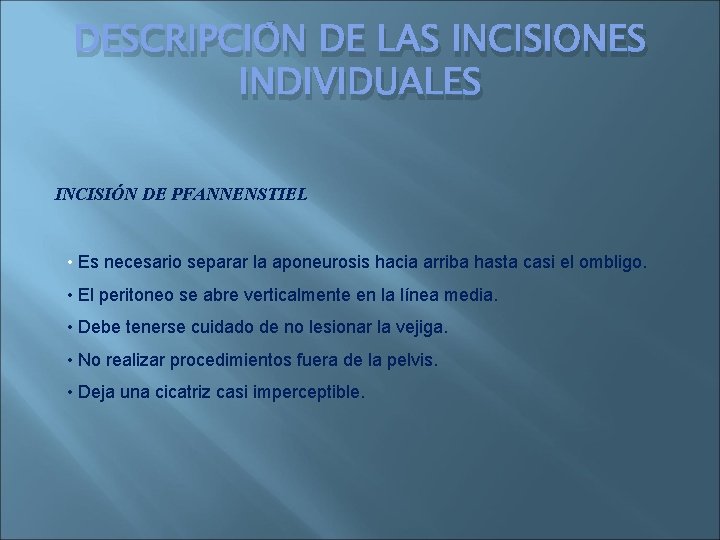 DESCRIPCIÓN DE LAS INCISIONES INDIVIDUALES

INCISIÓN DE PFANNENSTIEL

• Es necesario separar la aponeurosis hacia arriba hasta casi el ombligo.
• El peritoneo se abre verticalmente en la línea media.
• Debe tenerse cuidado de no lesionar la vejiga.
• No realizar procedimientos fuera de la pelvis.
• Deja una cicatriz casi imperceptible.